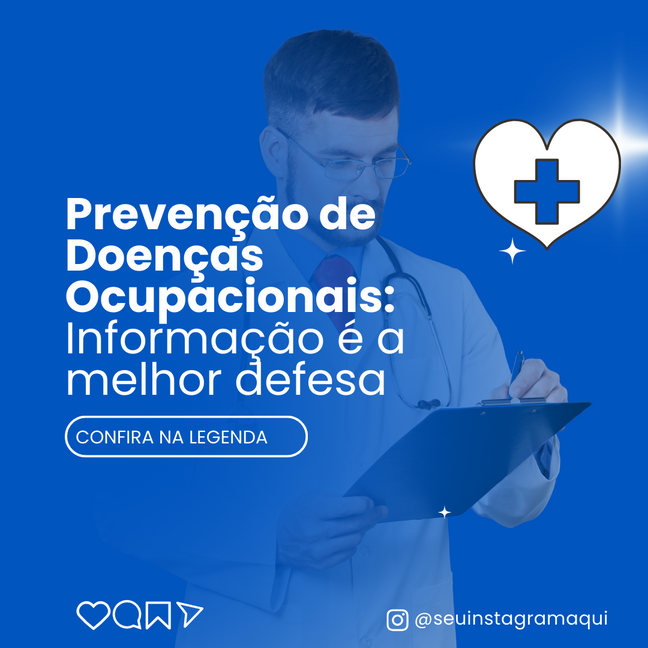 Prevenção de Doenças Ocupacionais: Informação é a melhor defesa

CONFIRA NA LEGENDA

@seuinstagramaqui